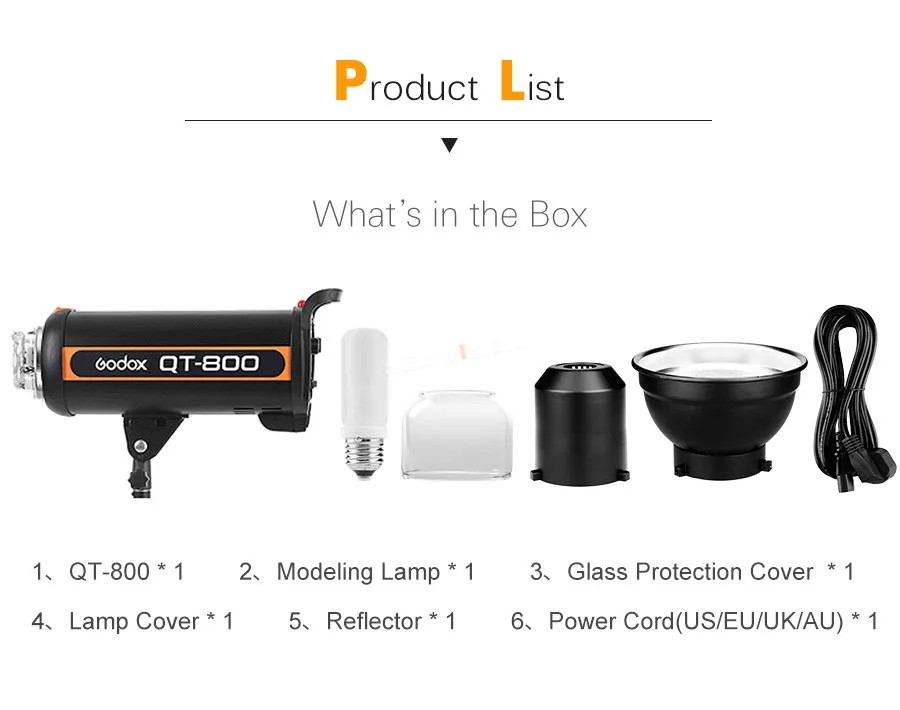 Product List

What's in the Box

Godox QT-800

1、QT-800 * 1 2、Modeling Lamp * 1 3、Glass Protection Cover * 1

4、Lamp Cover * 1 5、Reflector * 1 6、Power Cord(US/EU/UK/AU) * 1